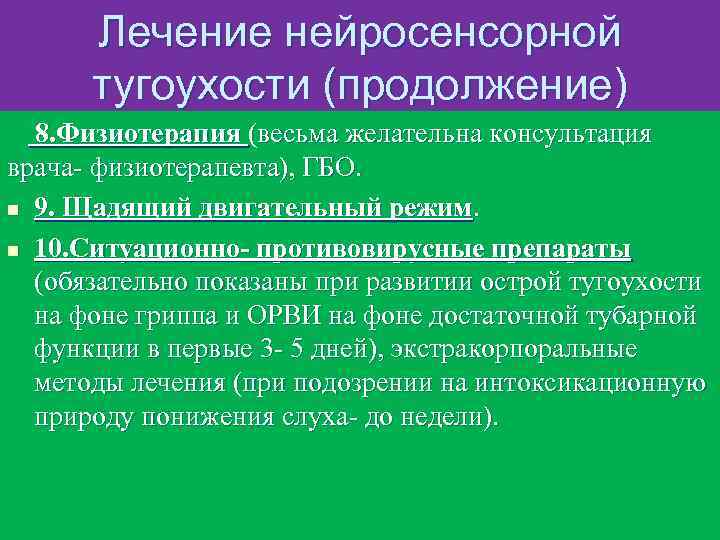 Лечение нейросенсорной тугоухости (продолжение)

8.Физиотерапия (весьма желательна консультация врача- физиотерапевта), ГБО.

9. Щадящий двигательный режим.

10.Ситуационно- противовирусные препараты (обязательно показаны при развитии острой тугоухости на фоне гриппа и ОРВИ на фоне достаточной тубарной функции в первые 3- 5 дней), экстракорпоральные методы лечения (при подозрении на интоксикационную природу понижения слуха- до недели).